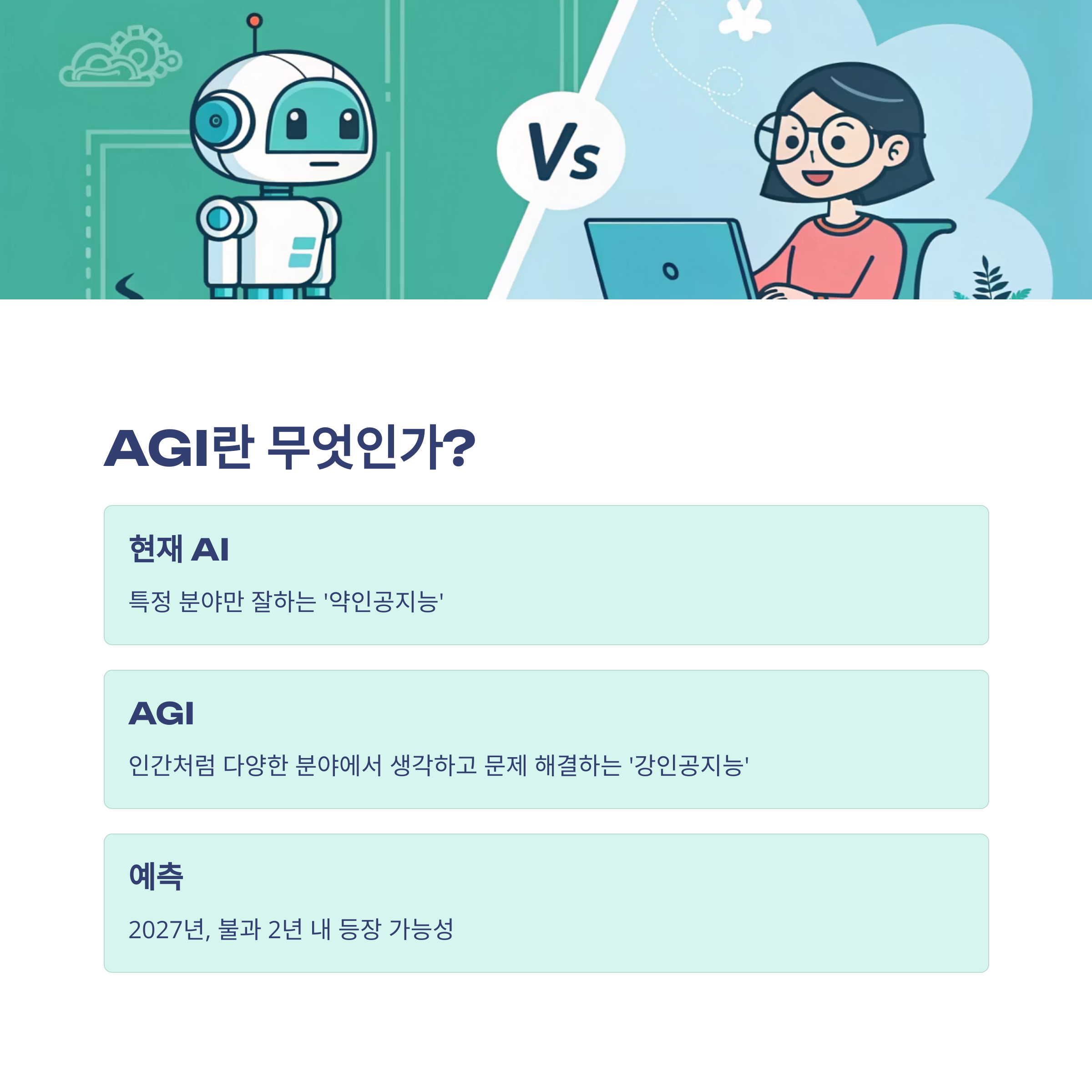 Vs

AGI란 무엇인가?

현재 AI

특정 분야만 잘하는 '약인공지능'

AGI

인간처럼 다양한 분야에서 생각하고 문제 해결하는 '강인공지능'

예측

2027년, 불과 2년 내 등장 가능성